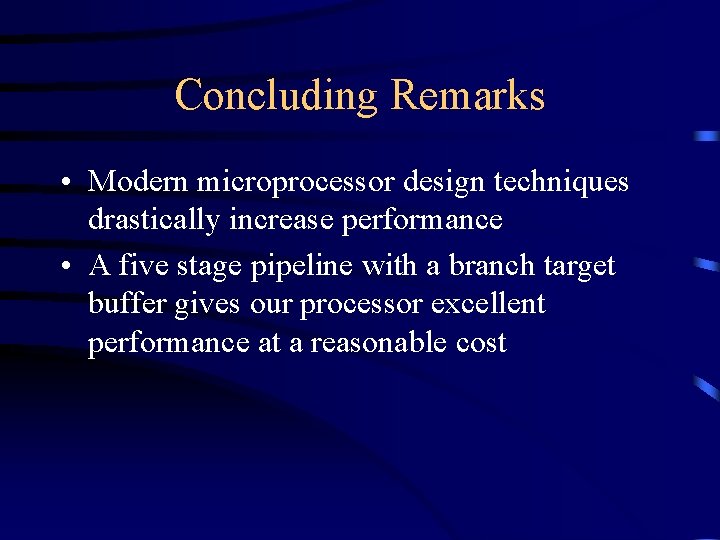 Concluding Remarks

• Modern microprocessor design techniques drastically increase performance

• A five stage pipeline with a branch target buffer gives our processor excellent performance at a reasonable cost